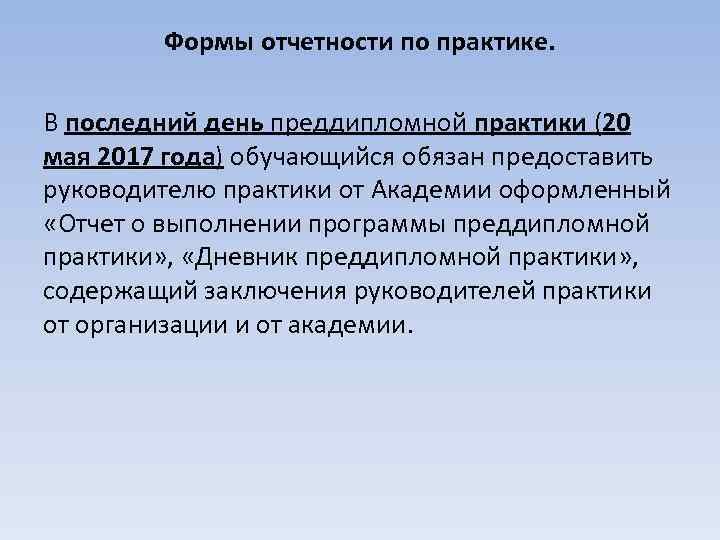 Формы отчетности по практике.

В последний день преддипломной практики (20 мая 2017 года) обучающийся обязан предоставить руководителю практики от Академии оформленный «Отчет о выполнении программы преддипломной практики», «Дневник преддипломной практики», содержащий заключения руководителей практики от организации и от академии.